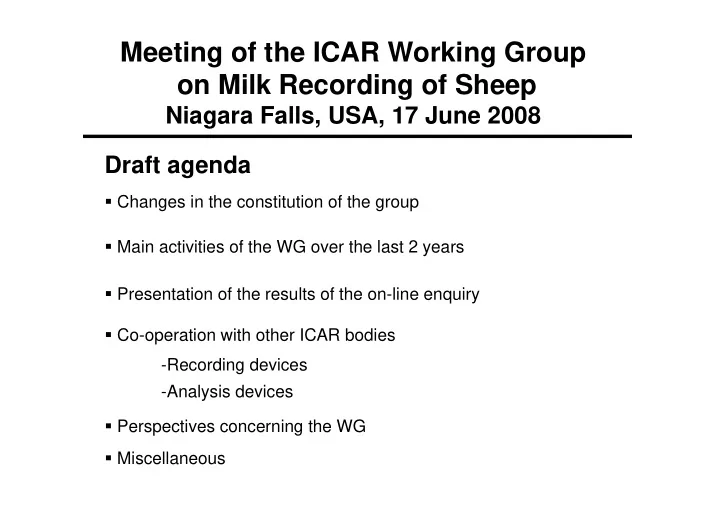 Meeting of the ICAR Working Group on Milk Recording of Sheep
Niagara Falls, USA, 17 June 2008

Draft agenda

▪ Changes in the constitution of the group

▪ Main activities of the WG over the last 2 years

▪ Presentation of the results of the on-line enquiry

▪ Co-operation with other ICAR bodies
-Recording devices
-Analysis devices

▪ Perspectives concerning the WG

▪ Miscellaneous